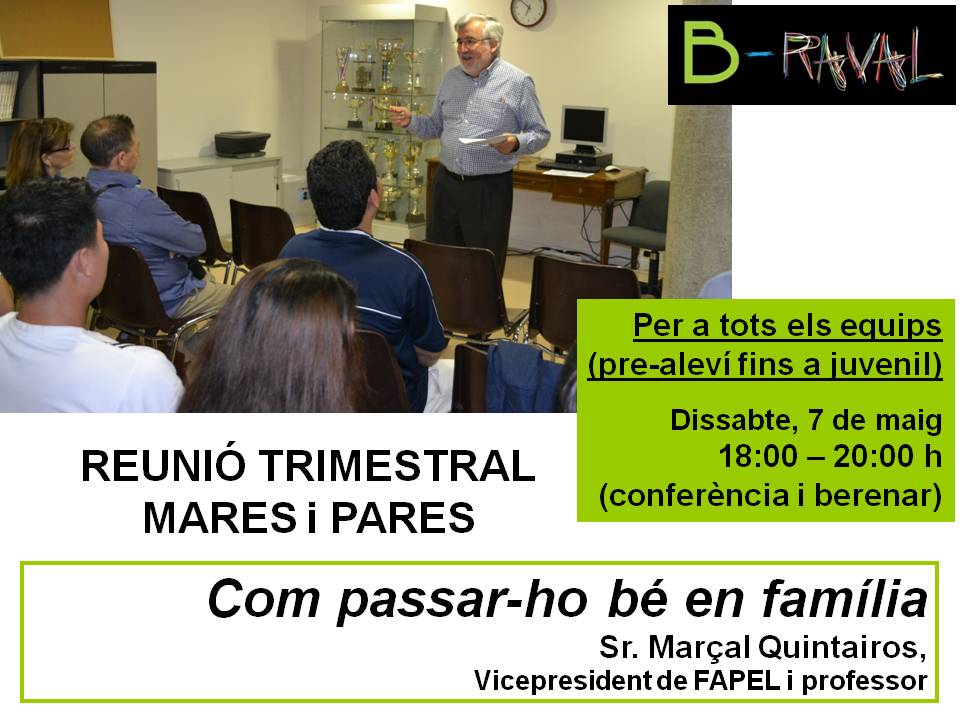 B-RAVAL

Per a tots els equips (pre-aleví fins a juvenil)

Dissabte, 7 de maig
18:00 – 20:00 h
(conferència i berenar)

REUNIÓ TRIMESTRAL
MARES i PARES

Com passar-ho bé en família
Sr. Marçal Quintairos,
Vicepresident de FAPEL i professor